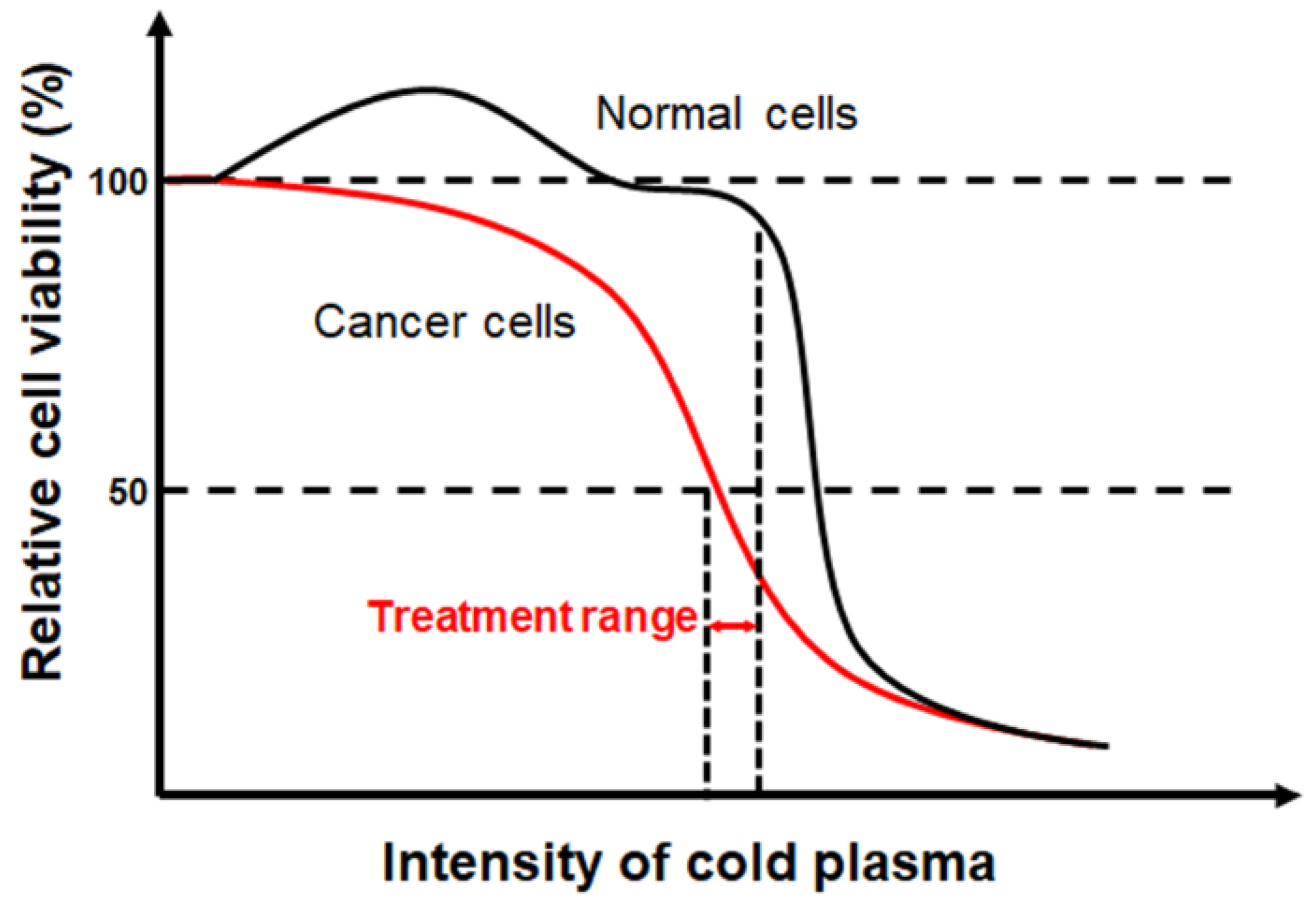 Relative cell viability (%)

100

50

Normal cells

Cancer cells

Treatment range

Intensity of cold plasma